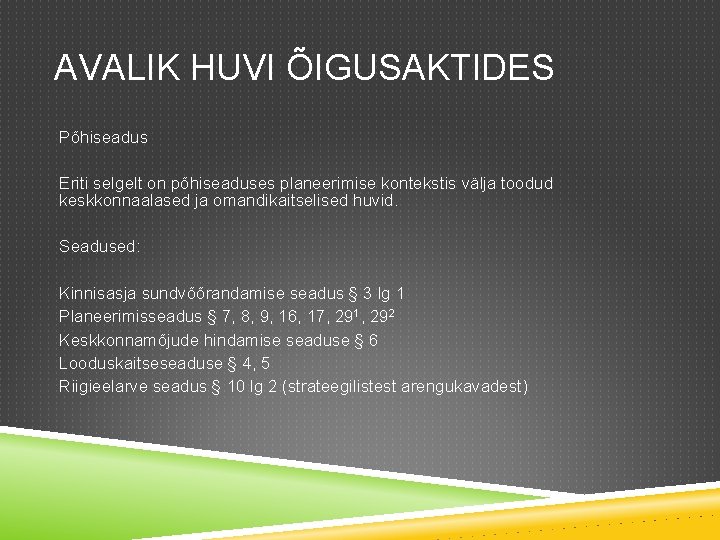 AVALIK HUVI ÕIGUSAKTIDES

Põhiseadus

Eriti selgelt on põhiseaduses planeerimise kontekstis välja toodud keskkonnaalased ja omandikaitselised huvid.

Seadused:

Kinnisasja sundvõõrandamise seadus § 3 lg 1
Planeerimisseadus § 7, 8, 9, 16, 17, $29^1$, $29^2$
Keskkonnamõjude hindamise seaduse § 6
Looduskaitseseaduse § 4, 5
Riigieelarve seadus § 10 lg 2 (strateegilistest arengukavadest)